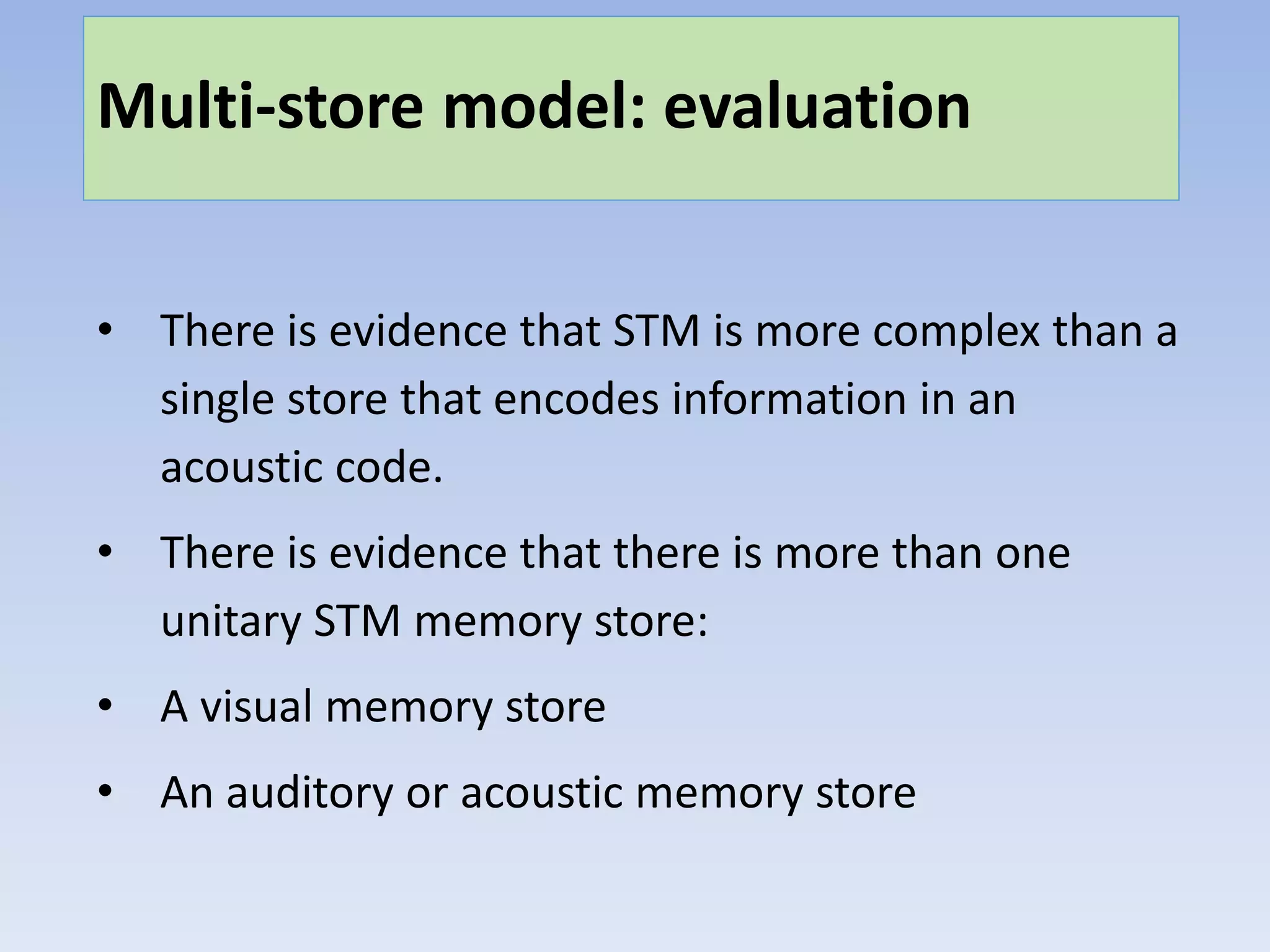 Multi-store model: evaluation

• There is evidence that STM is more complex than a single store that encodes information in an acoustic code.

• There is evidence that there is more than one unitary STM memory store:

• A visual memory store

• An auditory or acoustic memory store